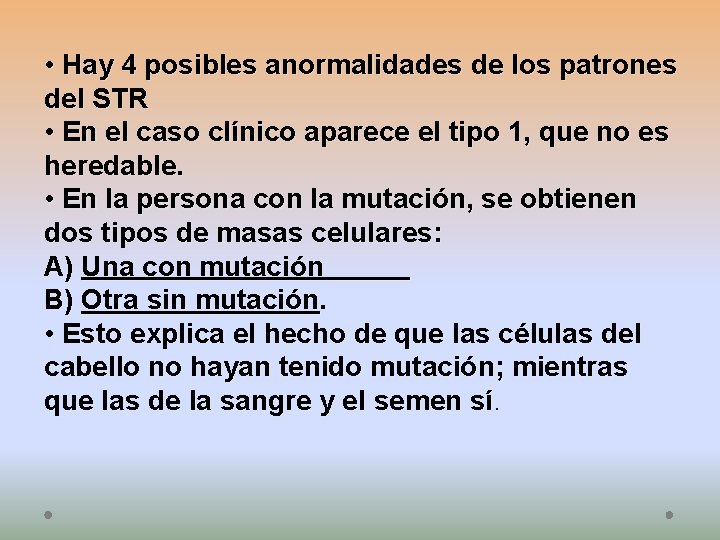 • Hay 4 posibles anormalidades de los patrones del STR
• En el caso clínico aparece el tipo 1, que no es heredable.
• En la persona con la mutación, se obtienen dos tipos de masas celulares:
A) Una con mutación
B) Otra sin mutación.
• Esto explica el hecho de que las células del cabello no hayan tenido mutación; mientras que las de la sangre y el semen sí.